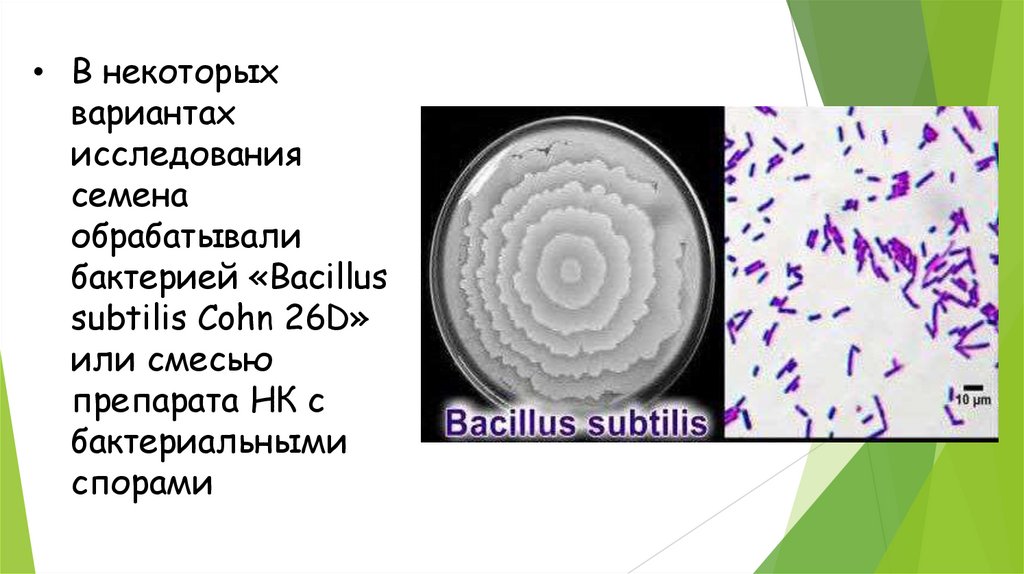 • В некоторых вариантах исследования семена обрабатывали бактерией «Bacillus subtilis Cohn 26D» или смесью препарата НК с бактериальными спорами

Bacillus subtilis

10 μm